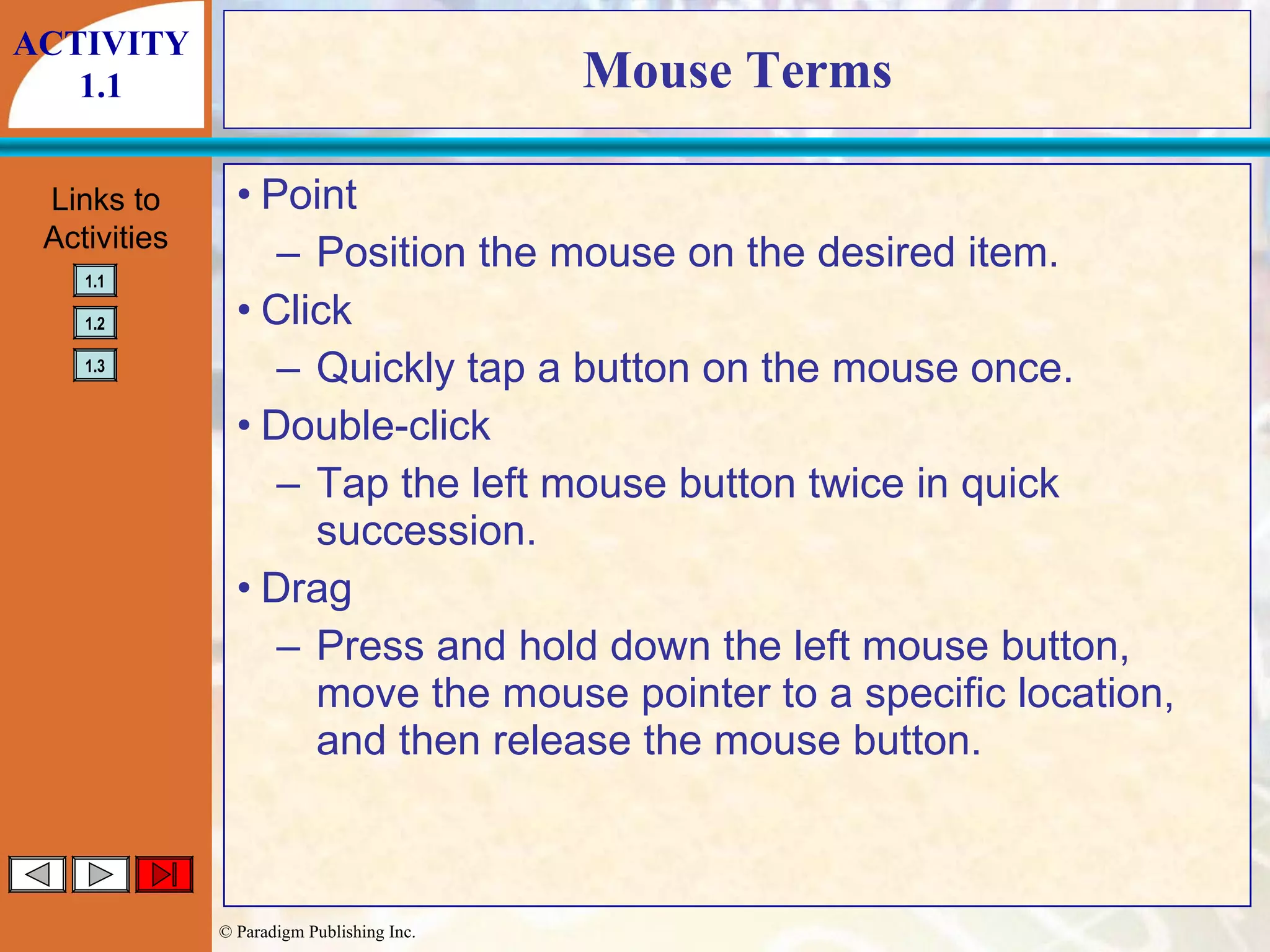 ACTIVITY 1.1

Mouse Terms

Links to Activities

1.1

1.2

1.3

• Point
– Position the mouse on the desired item.
• Click
– Quickly tap a button on the mouse once.
• Double-click
– Tap the left mouse button twice in quick succession.
• Drag
– Press and hold down the left mouse button, move the mouse pointer to a specific location, and then release the mouse button.

© Paradigm Publishing Inc.